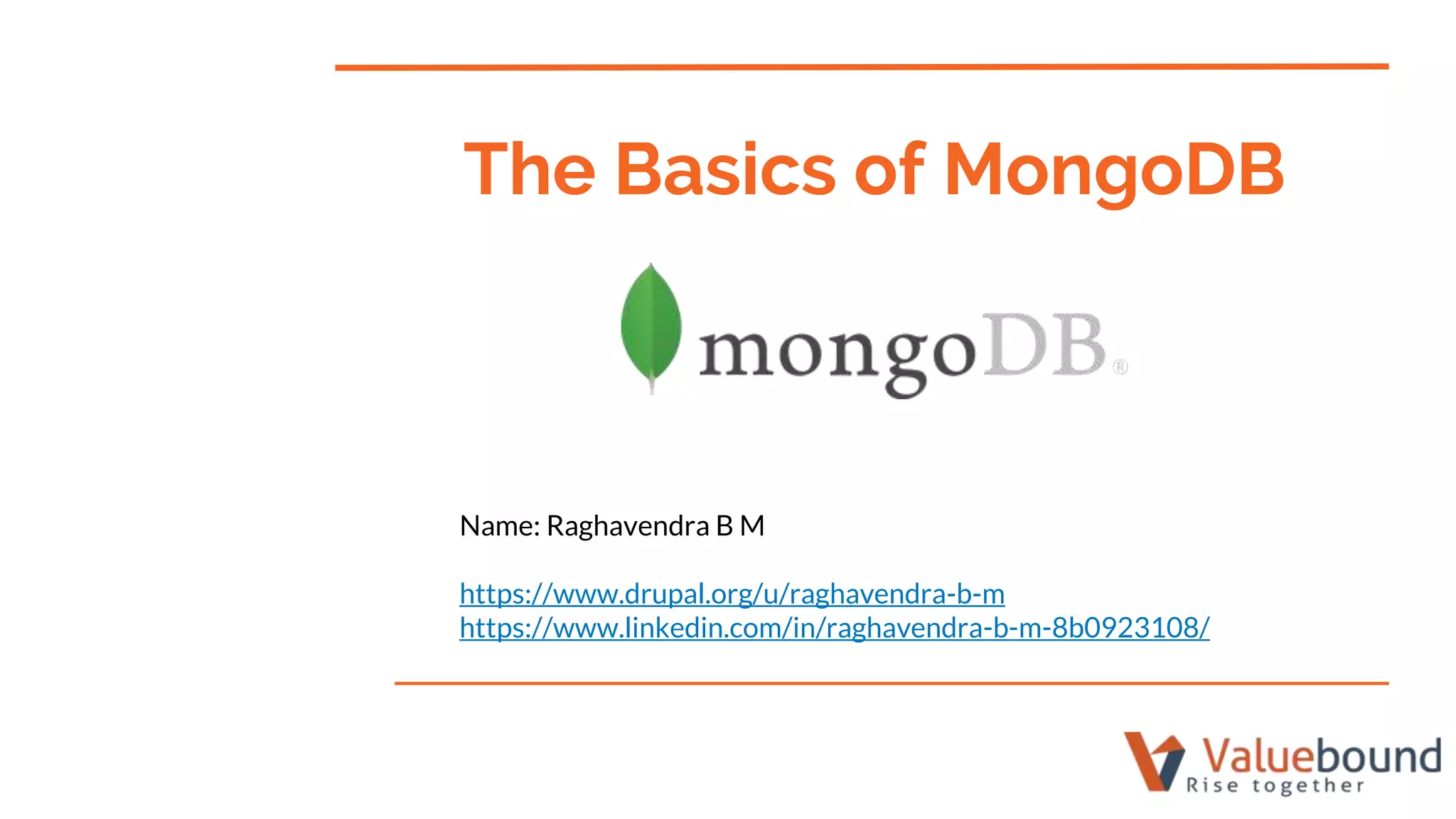 The Basics of MongoDB

mongoDB®

Name: Raghavendra B M

https://www.drupal.org/u/raghavendra-b-m
https://www.linkedin.com/in/raghavendra-b-m-8b0923108/

Valuebound
Rise together